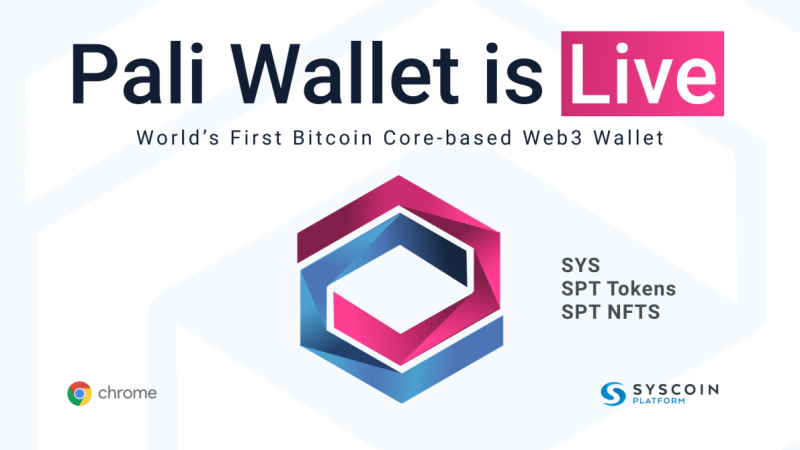 Pali Wallet is Live

World's First Bitcoin Core-based Web3 Wallet

SYS
SPT Tokens
SPT NFTS

chrome

SYSCOIN
PLATFORM